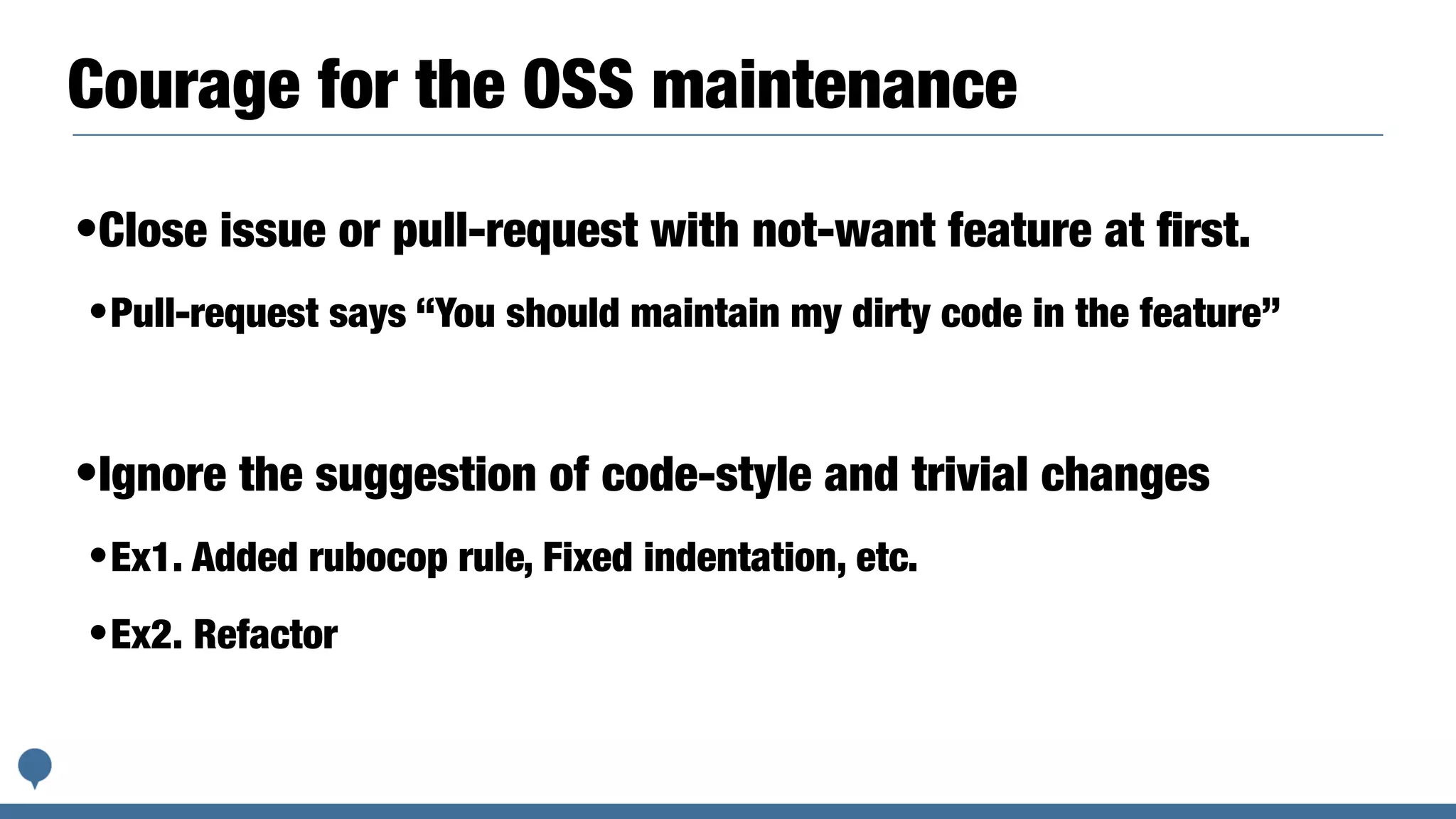 Courage for the OSS maintenance

•Close issue or pull-request with not-want feature at first.

•Pull-request says “You should maintain my dirty code in the feature”

•Ignore the suggestion of code-style and trivial changes

•Ex1. Added rubocop rule, Fixed indentation, etc.

•Ex2. Refactor